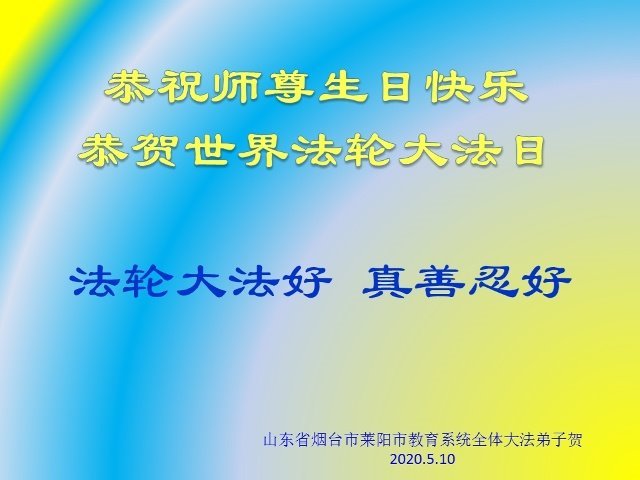 恭祝师尊生日快乐
恭贺世界法轮大法日

法轮大法好 真善忍好

山东省烟台市莱阳市教育系统全体大法弟子贺
2020.5.10